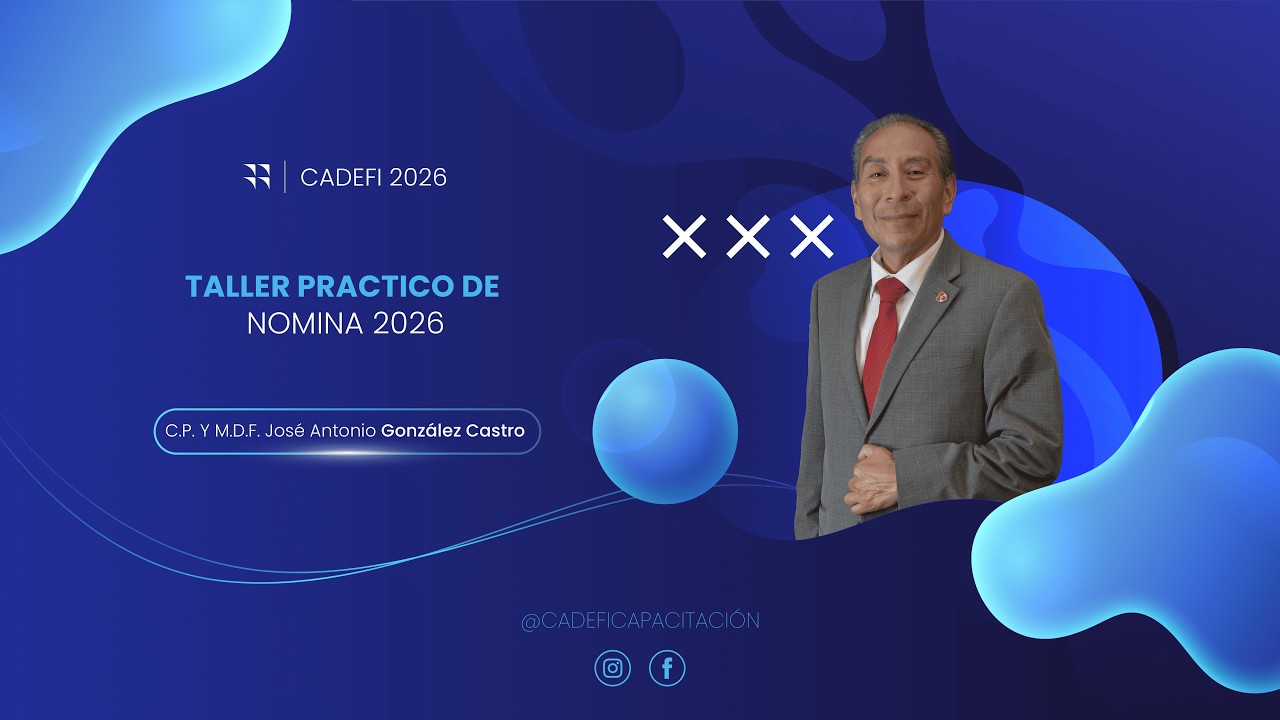 CADEFI 2026

TALLER PRACTICO DE
NOMINA 2026

C.P. Y M.D.F. José Antonio González Castro

@CADEFICAPACITACIÓN